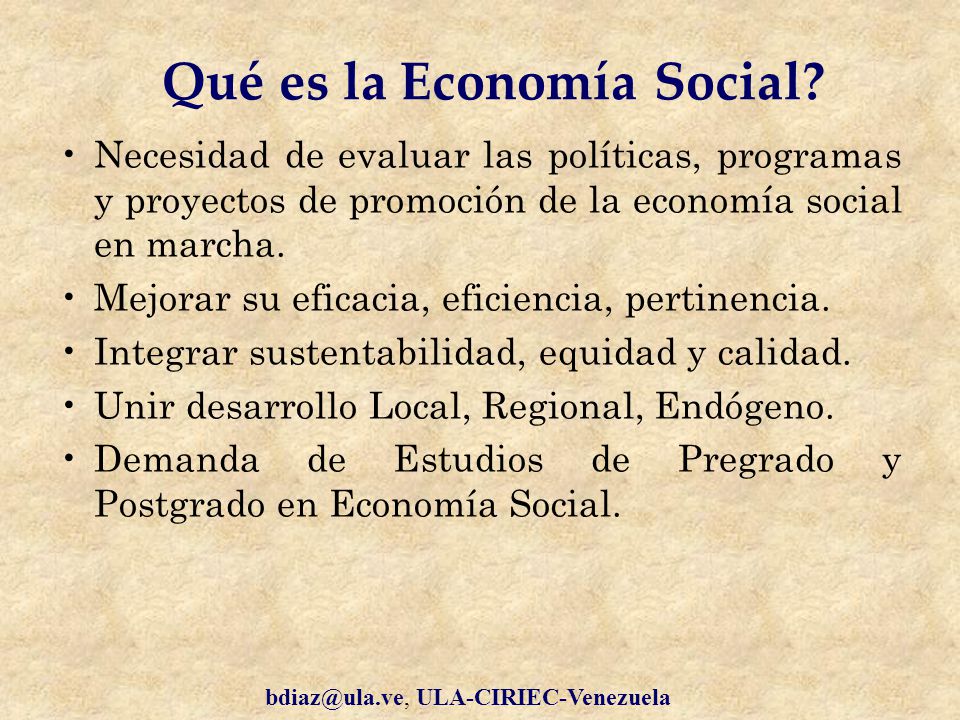 Qué es la Economía Social?

• Necesidad de evaluar las políticas, programas y proyectos de promoción de la economía social en marcha.
• Mejorar su eficacia, eficiencia, pertinencia.
• Integrar sustentabilidad, equidad y calidad.
• Unir desarrollo Local, Regional, Endógeno.
• Demanda de Estudios de Pregrado y Postgrado en Economía Social.

bdiaz@ula.ve, ULA-CIRIEC-Venezuela